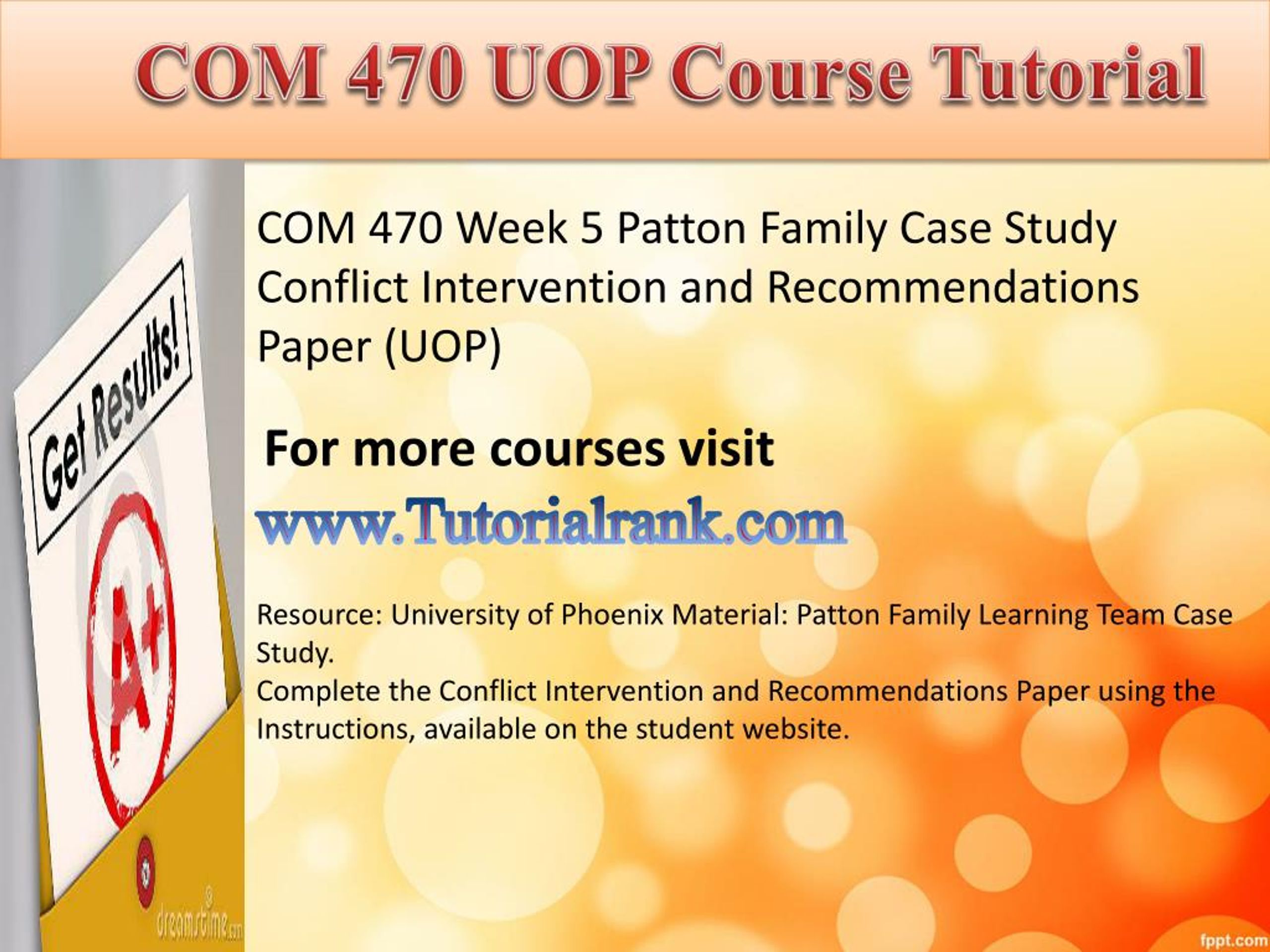 COM 470 UOP Course Tutorial

Get Results!

A+

dreamstime.com

COM 470 Week 5 Patton Family Case Study Conflict Intervention and Recommendations Paper (UOP)

For more courses visit

www.Tutorialrank.com

Resource: University of Phoenix Material: Patton Family Learning Team Case Study.
Complete the Conflict Intervention and Recommendations Paper using the Instructions, available on the student website.

fppt.com